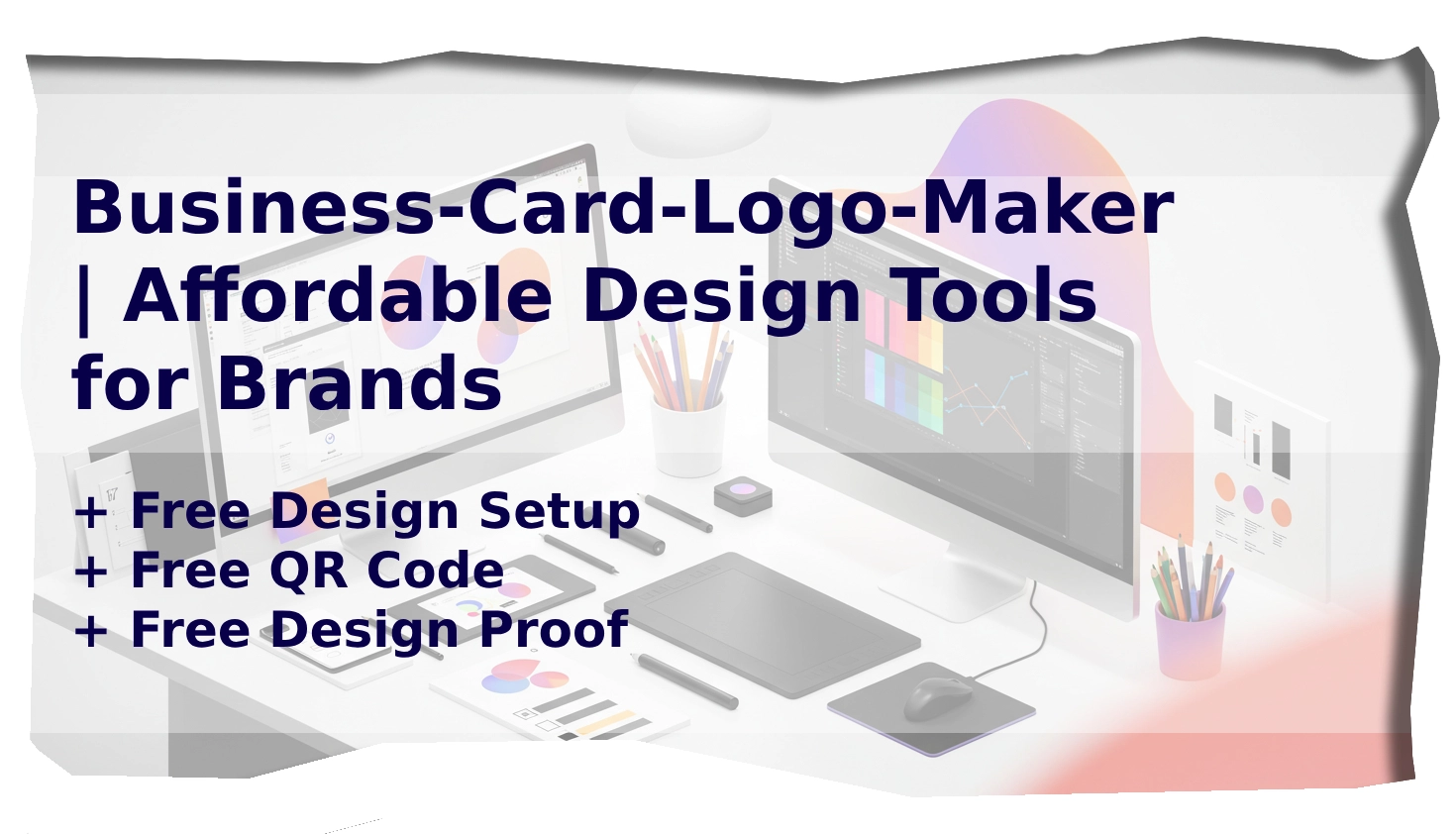 Business-Card-Logo-Maker | Affordable Design Tools for Brands

+ Free Design Setup
+ Free QR Code
+ Free Design Proof